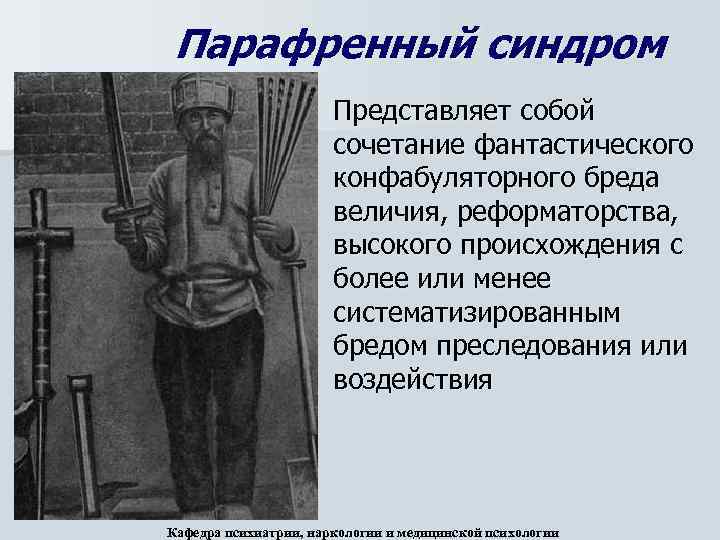 Парафренный синдром

Представляет собой сочетание фантастического конфабуляторного бреда величия, реформаторства, высокого происхождения с более или менее систематизированным бредом преследования или воздействия

Кафедра психиатрии, наркологии и медицинской психологии